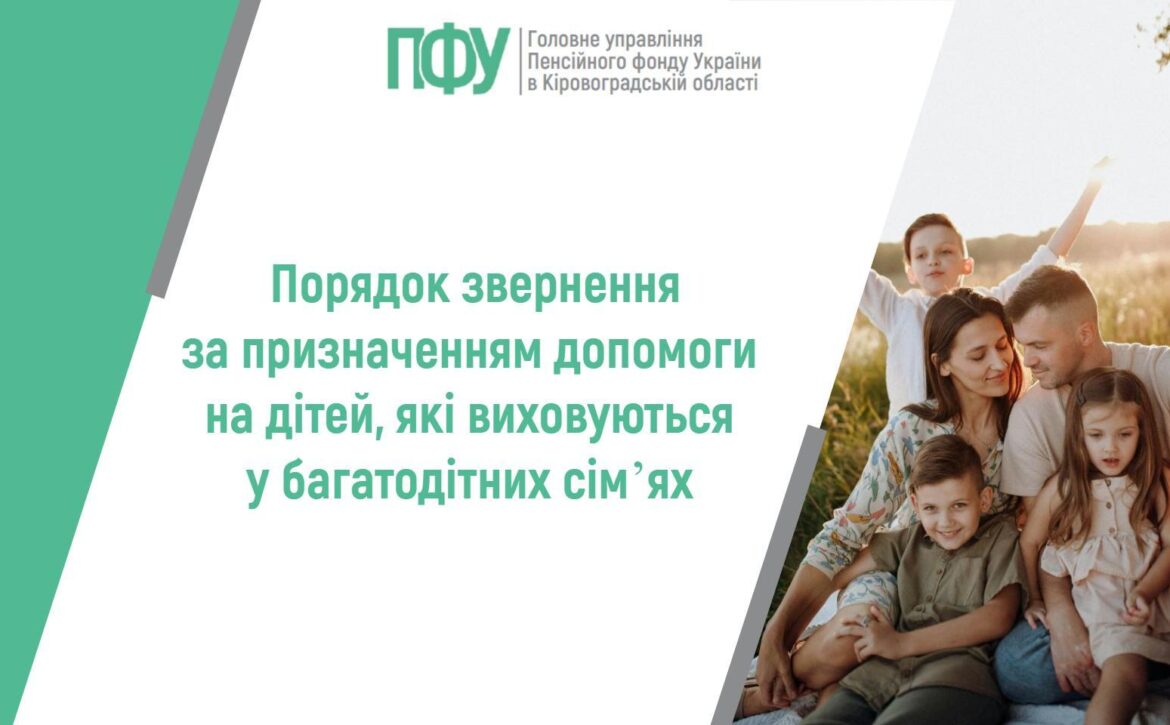 ПФУ Головне управління Пенсійного фонду України в Кіровоградській області

Порядок звернення за призначенням допомоги на дітей, які виховуються у багатодітних сім’ях